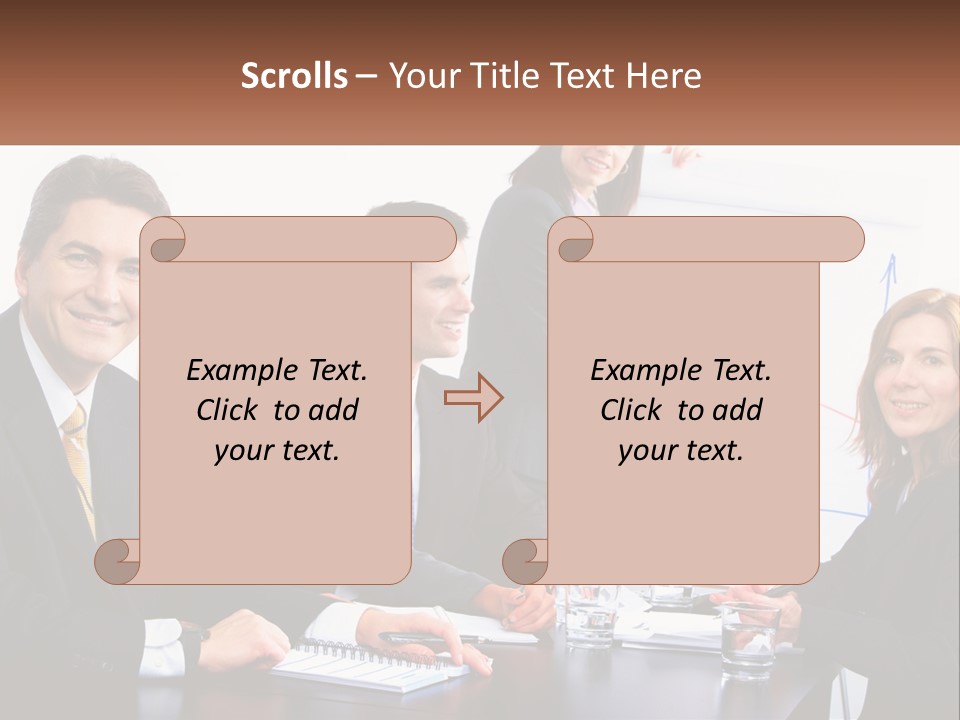 Scrolls – Your Title Text Here

Example Text. Click to add your text.

Example Text. Click to add your text.